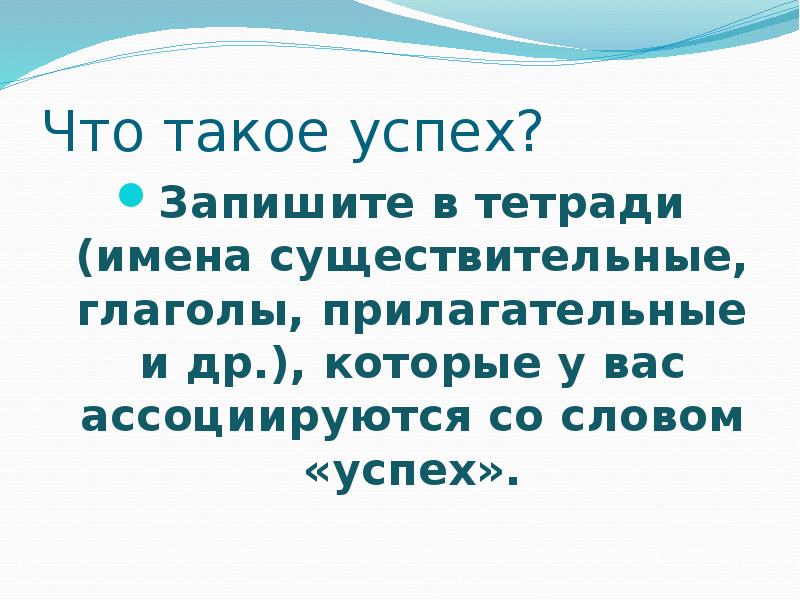 Что такое успех?

Запишите в тетради (имена существительные, глаголы, прилагательные и др.), которые у вас ассоциируются со словом «успех».